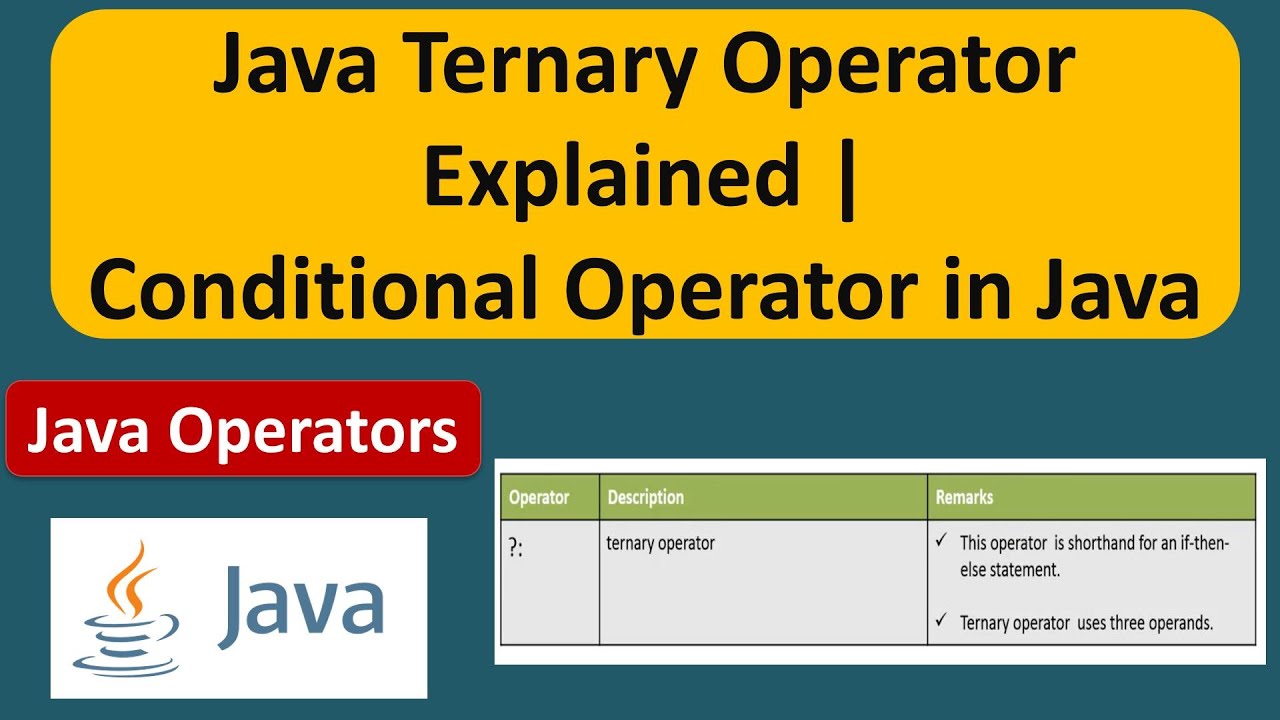 Java Ternary Operator Explained | Conditional Operator in Java

Java Operators

Java

| Operator | Description | Remarks |
|---|---|---|
| ?: | ternary operator | ✓ This operator is shorthand for an if-then-else statement. ✓ Ternary operator uses three operands. |